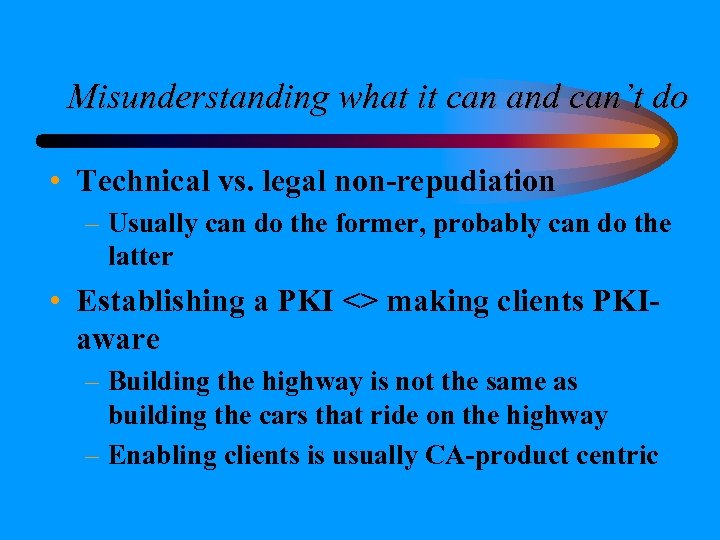 Misunderstanding what it can and can't do

• Technical vs. legal non-repudiation
– Usually can do the former, probably can do the latter

• Establishing a PKI <> making clients PKI-aware
– Building the highway is not the same as building the cars that ride on the highway
– Enabling clients is usually CA-product centric